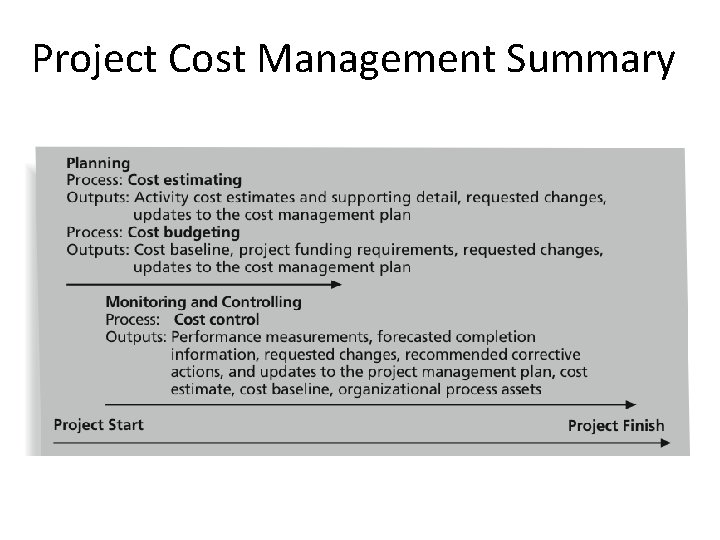 Project Cost Management Summary

Planning
Process: Cost estimating
Outputs: Activity cost estimates and supporting detail, requested changes, updates to the cost management plan
Process: Cost budgeting
Outputs: Cost baseline, project funding requirements, requested changes, updates to the cost management plan

Monitoring and Controlling
Process: Cost control
Outputs: Performance measurements, forecasted completion information, requested changes, recommended corrective actions, and updates to the project management plan, cost estimate, cost baseline, organizational process assets

Project Start

Project Finish